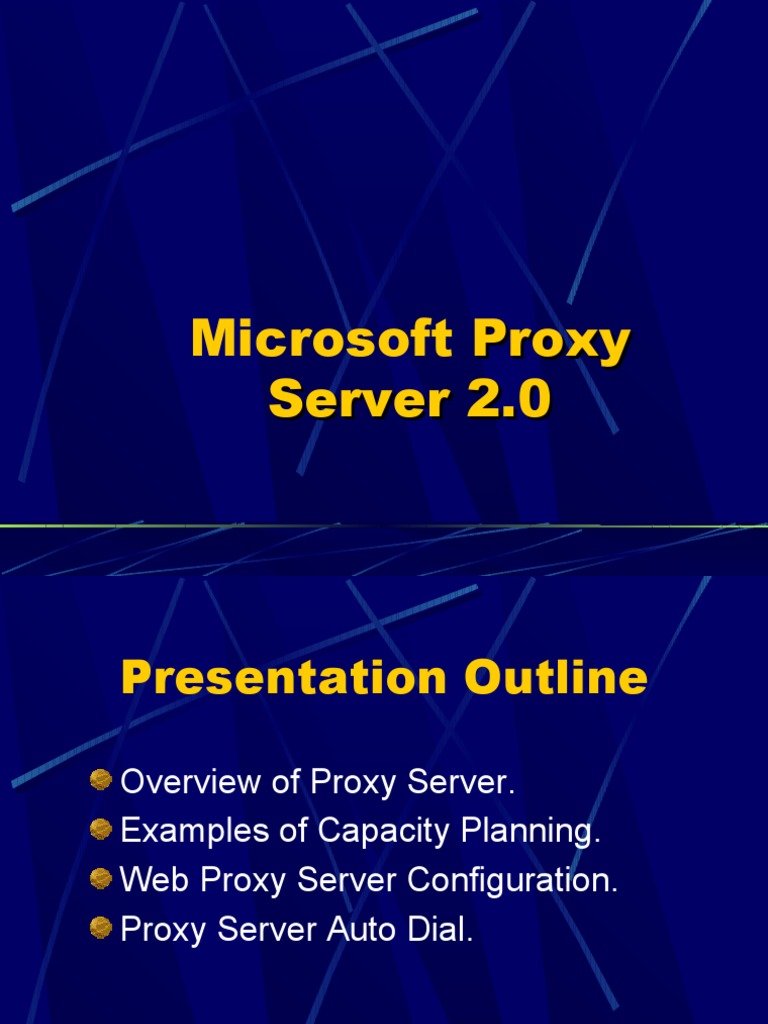 Microsoft Proxy Server 2.0

Presentation Outline

Overview of Proxy Server.
Examples of Capacity Planning.
Web Proxy Server Configuration.
Proxy Server Auto Dial.